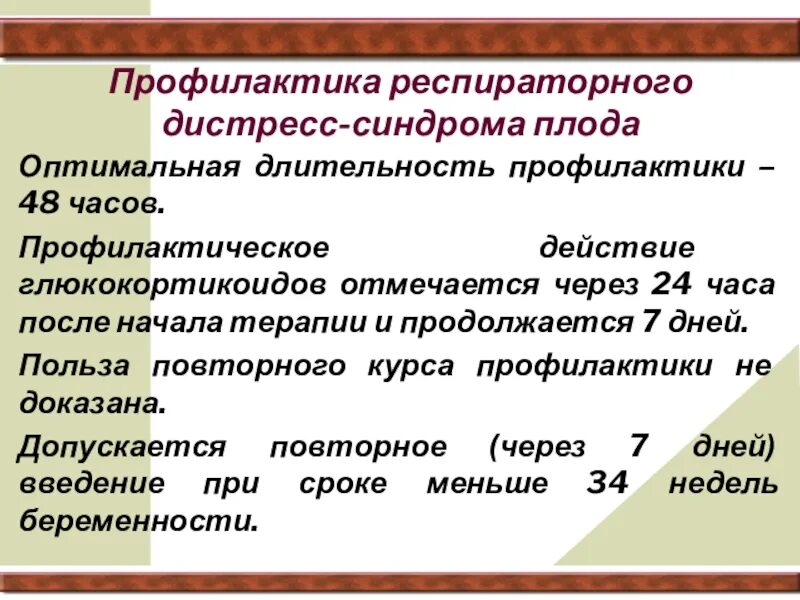 Профилактика респираторного дистресс-синдрома плода

Оптимальная длительность профилактики – 48 часов.

Профилактическое действие глюкокортикоидов отмечается через 24 часа после начала терапии и продолжается 7 дней.

Польза повторного курса профилактики не доказана.

Допускается повторное (через 7 дней) введение при сроке меньше 34 недель беременности.